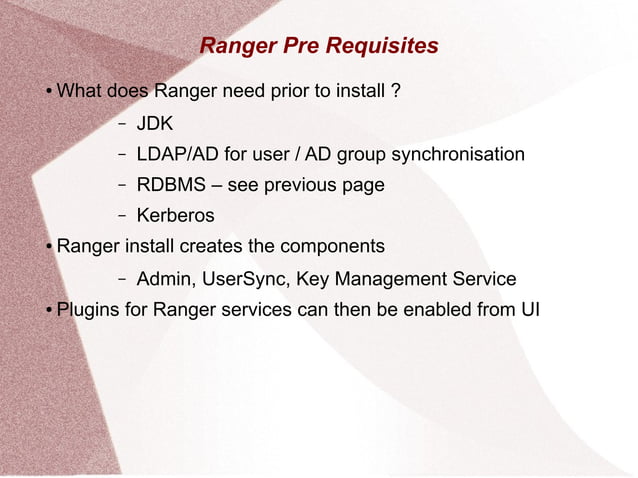 Ranger Pre Requisites

• What does Ranger need prior to install ?

– JDK

– LDAP/AD for user / AD group synchronisation

– RDBMS – see previous page

– Kerberos

• Ranger install creates the components

– Admin, UserSync, Key Management Service

• Plugins for Ranger services can then be enabled from UI